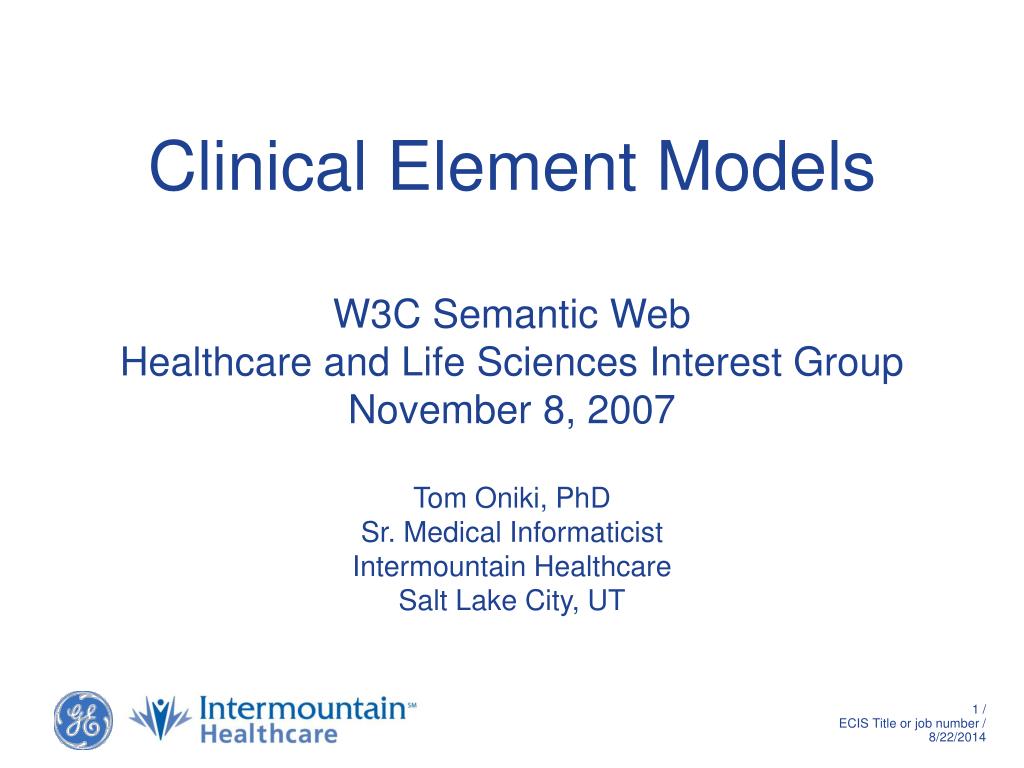 Clinical Element Models

W3C Semantic Web
Healthcare and Life Sciences Interest Group
November 8, 2007

Tom Oniki, PhD
Sr. Medical Informaticist
Intermountain Healthcare
Salt Lake City, UT

GE

Intermountain℠
Healthcare

1 /
ECIS Title or job number /
8/22/2014